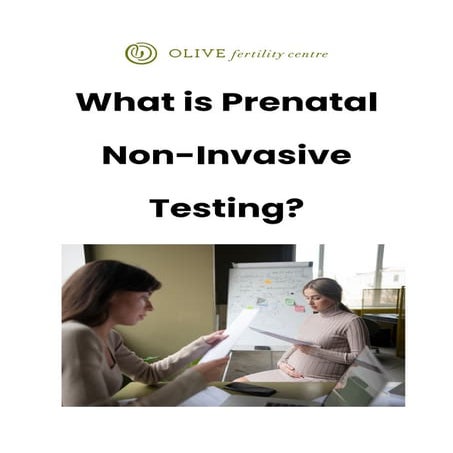 OLIVE fertility centre

What is Prenatal Non-Invasive Testing?